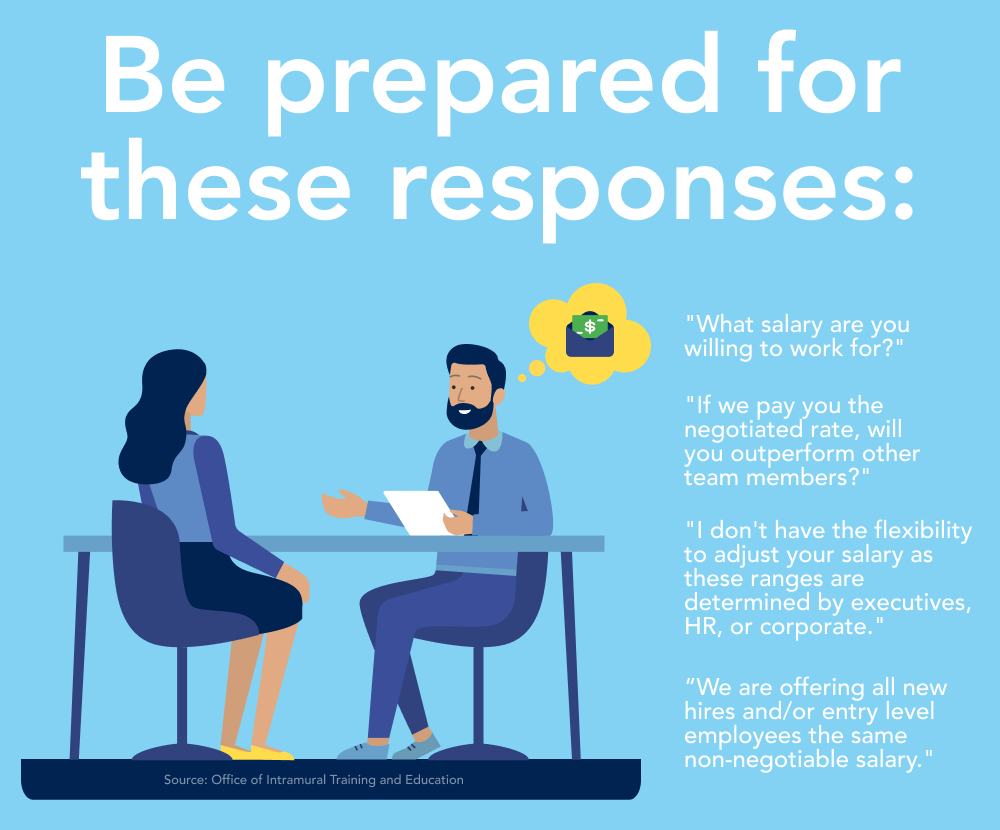 Be prepared for these responses:

$

"What salary are you willing to work for?"

"If we pay you the negotiated rate, will you outperform other team members?"

"I don't have the flexibility to adjust your salary as these ranges are determined by executives, HR, or corporate."

“We are offering all new hires and/or entry level employees the same non-negotiable salary."

Source: Office of Intramural Training and Education